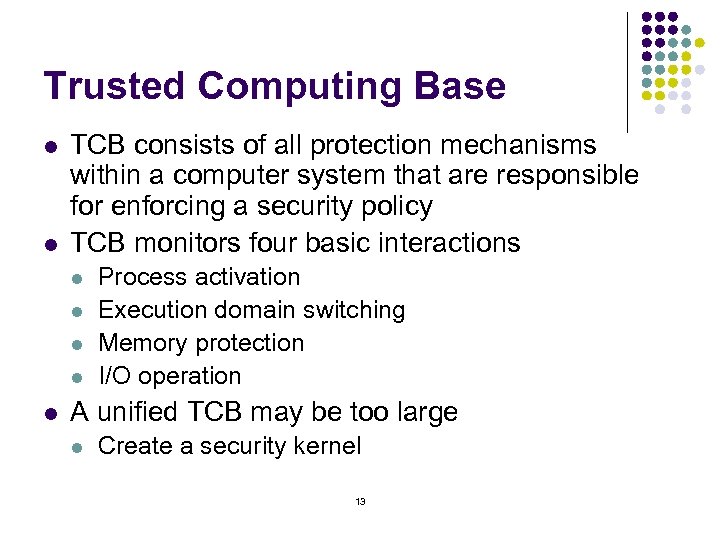 Trusted Computing Base

- TCB consists of all protection mechanisms within a computer system that are responsible for enforcing a security policy
- TCB monitors four basic interactions
  - Process activation
  - Execution domain switching
  - Memory protection
  - I/O operation
- A unified TCB may be too large
  - Create a security kernel

13